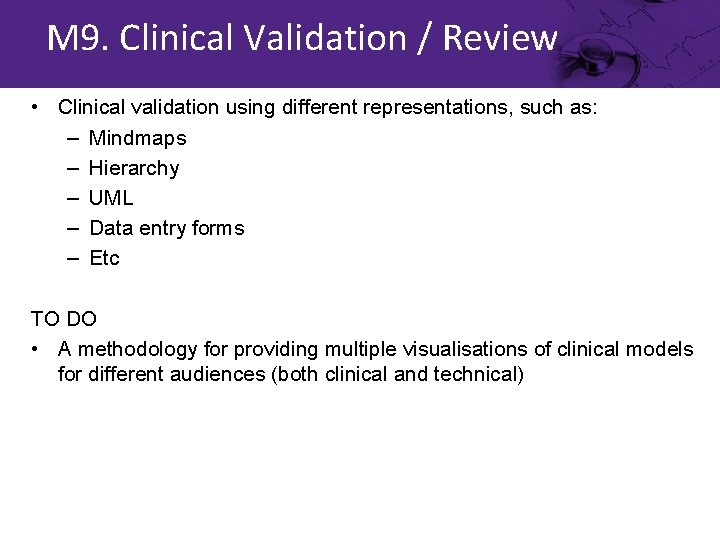 M9. Clinical Validation / Review

• Clinical validation using different representations, such as:
– Mindmaps
– Hierarchy
– UML
– Data entry forms
– Etc

TO DO
• A methodology for providing multiple visualisations of clinical models for different audiences (both clinical and technical)